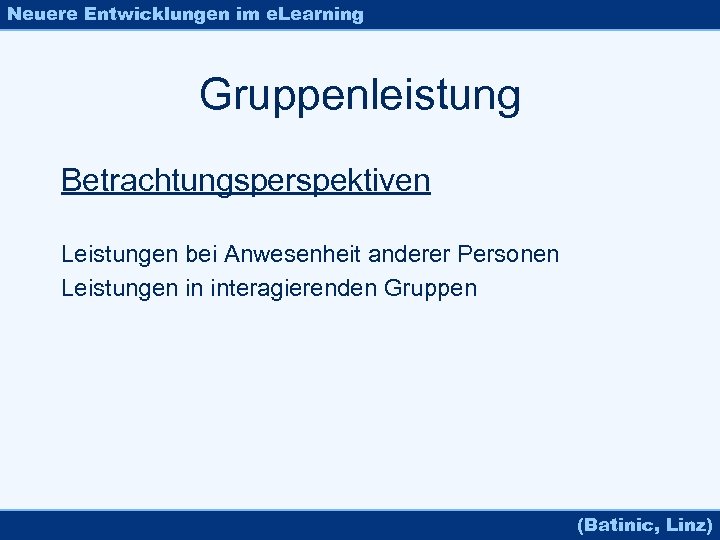 Neuere Entwicklungen im eLearning

Gruppenleistung

Betrachtungsperspektiven

Leistungen bei Anwesenheit anderer Personen
Leistungen in interagierenden Gruppen

(Batinic, Linz)